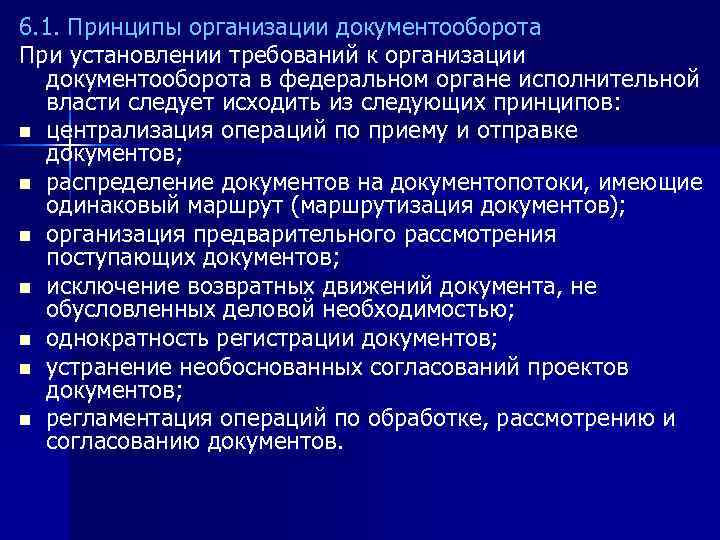 6.1. Принципы организации документооборота

При установлении требований к организации документооборота в федеральном органе исполнительной власти следует исходить из следующих принципов:

- централизация операций по приему и отправке документов;
- распределение документов на документопотоки, имеющие одинаковый маршрут (маршрутизация документов);
- организация предварительного рассмотрения поступающих документов;
- исключение возвратных движений документа, не обусловленных деловой необходимостью;
- однократность регистрации документов;
- устранение необоснованных согласований проектов документов;
- регламентация операций по обработке, рассмотрению и согласованию документов.